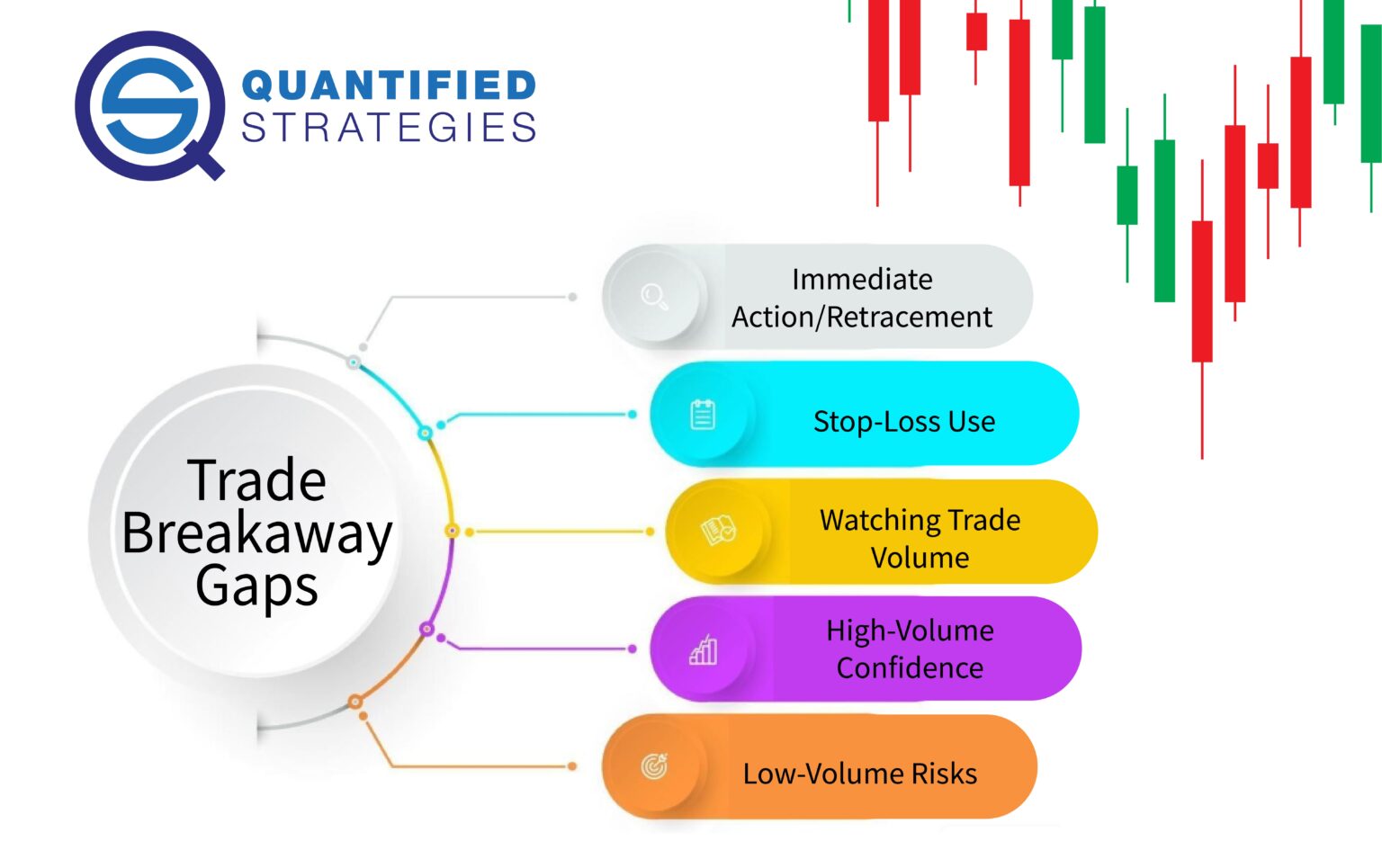 QUANTIFIED
STRATEGIES

Trade Breakaway Gaps

Immediate Action/Retracement

Stop-Loss Use

Watching Trade Volume

High-Volume Confidence

Low-Volume Risks